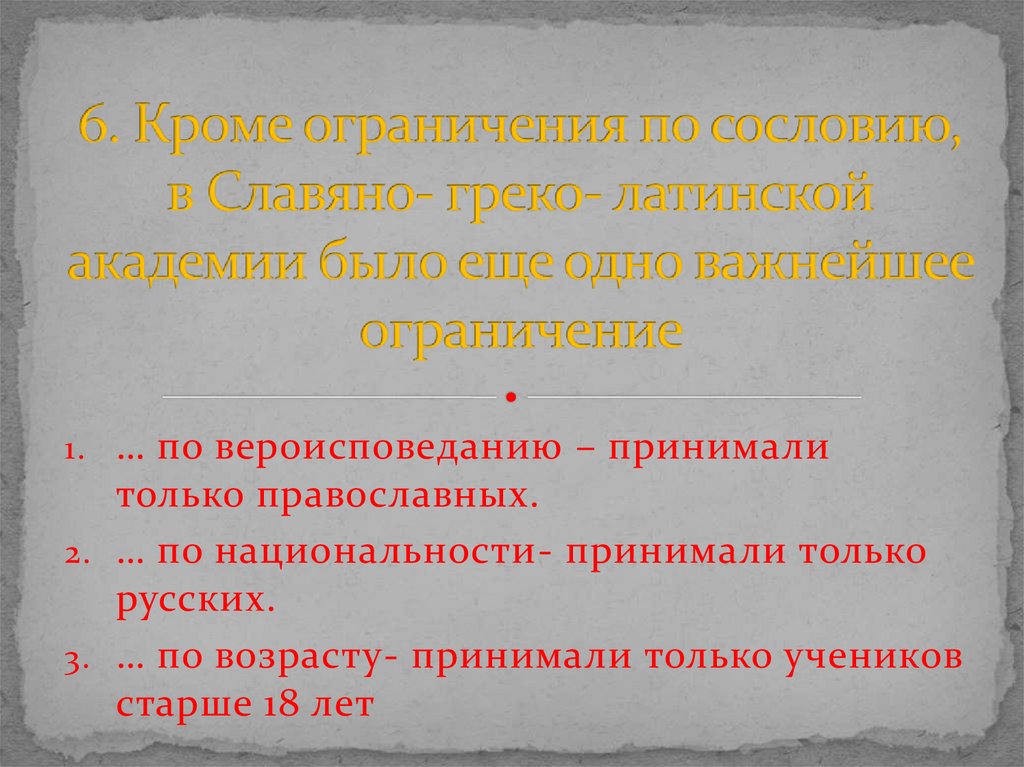 6. Кроме ограничения по сословию, в Славяно- греко- латинской академии было еще одно важнейшее ограничение

1. … по вероисповеданию – принимали только православных.
2. … по национальности- принимали только русских.
3. … по возрасту- принимали только учеников старше 18 лет